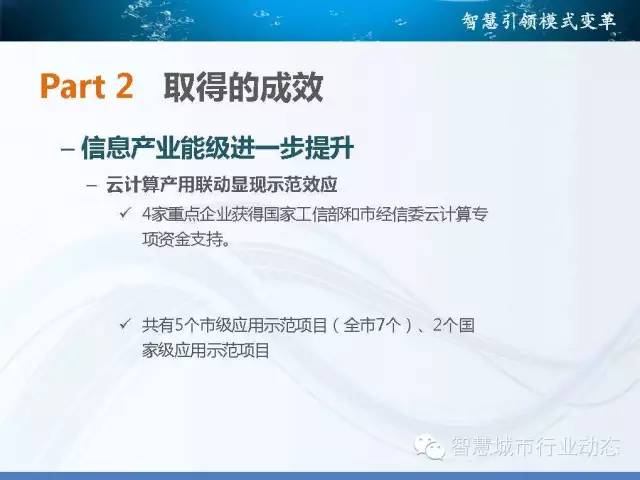 智慧引领模式变革

Part 2 取得的成效

– 信息产业能级进一步提升

– 云计算产用联动显现示范效应

✓ 4家重点企业获得国家工信部和市经信委云计算专项资金支持。

✓ 共有5个市级应用示范项目（全市7个）、2个国家级应用示范项目

智慧城市行业动态